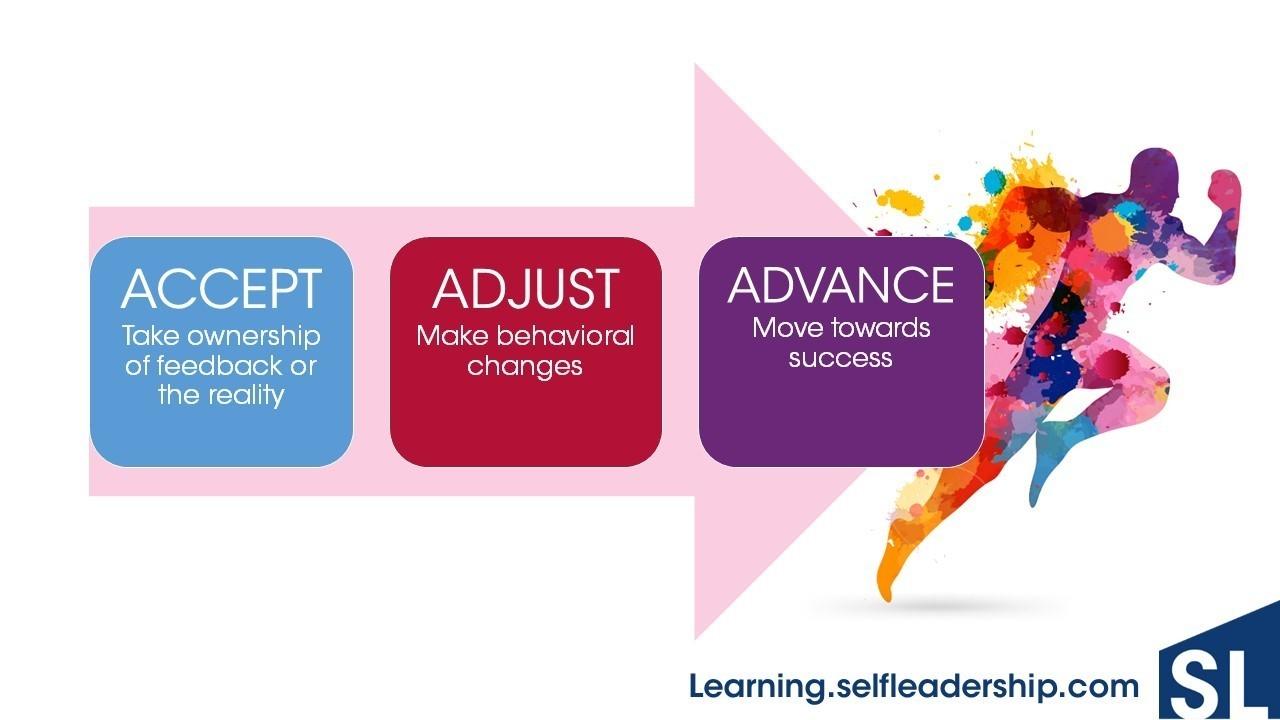 ACCEPT
Take ownership of feedback or the reality

ADJUST
Make behavioral changes

ADVANCE
Move towards success

Learning.selfleadership.com

SL